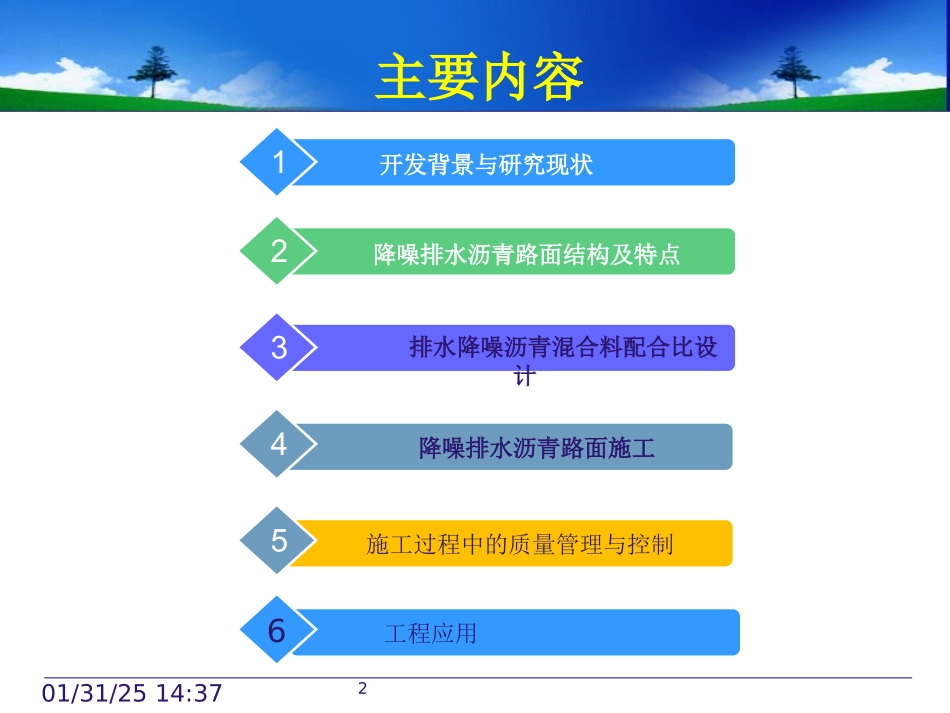 主要内容

1 开发背景与研究现状

2 降噪排水沥青路面结构及特点

3 排水降噪沥青混合料配合比设计

4 降噪排水沥青路面施工

5 施工过程中的质量管理与控制

6 工程应用

01/31/25 14:37

2